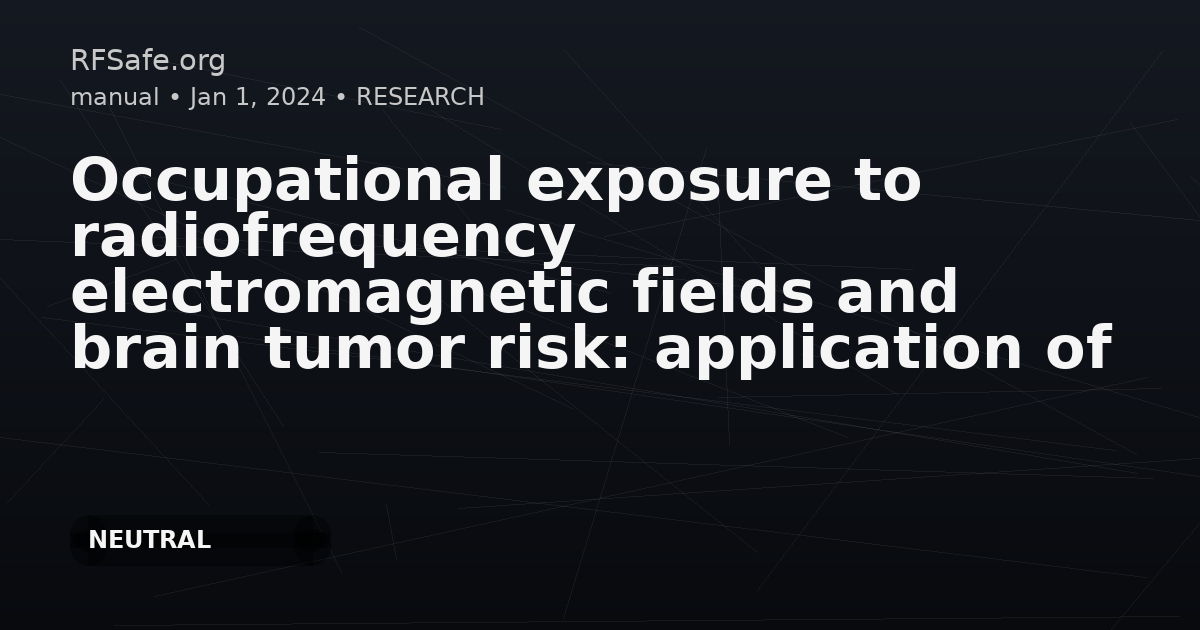 RFSafe.org
manual • Jan 1, 2024 • RESEARCH

Occupational exposure to radiofrequency electromagnetic fields and brain tumor risk: application of

NEUTRAL